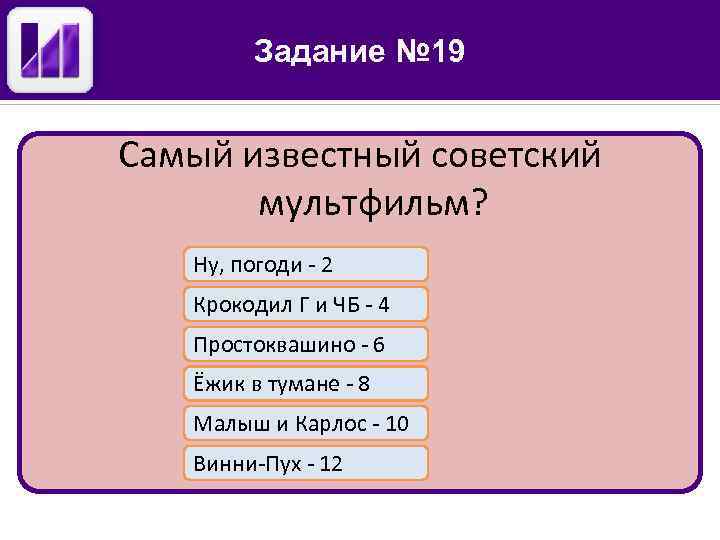 Задание №19

Самый известный советский мультфильм?

Ну, погоди - 2

Крокодил Г и ЧБ - 4

Простоквашино - 6

Ёжик в тумане - 8

Малыш и Карлос - 10

Винни-Пух - 12